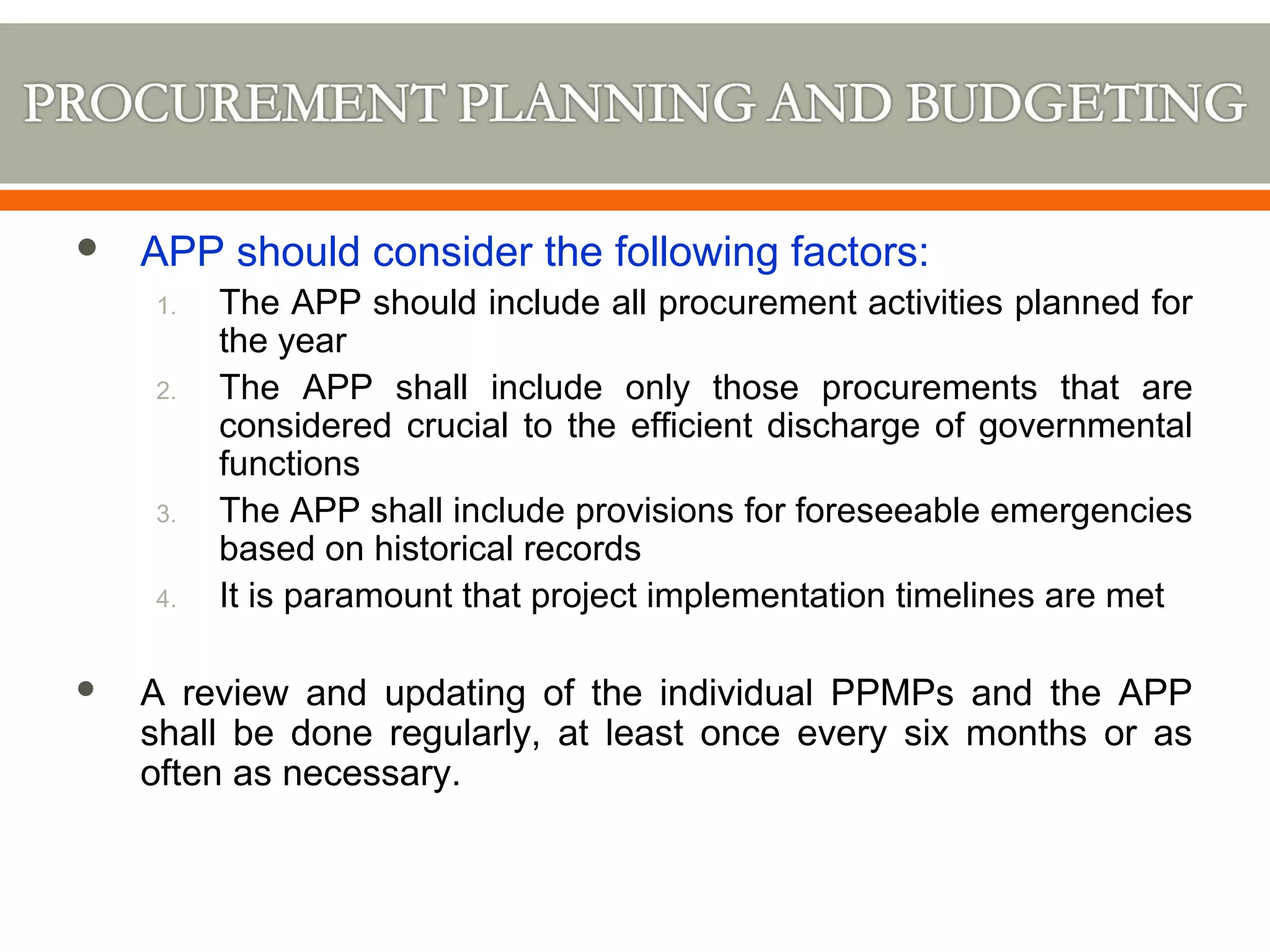 PROCUREMENT PLANNING AND BUDGETING

• APP should consider the following factors:
1. The APP should include all procurement activities planned for the year
2. The APP shall include only those procurements that are considered crucial to the efficient discharge of governmental functions
3. The APP shall include provisions for foreseeable emergencies based on historical records
4. It is paramount that project implementation timelines are met

• A review and updating of the individual PPMPs and the APP shall be done regularly, at least once every six months or as often as necessary.